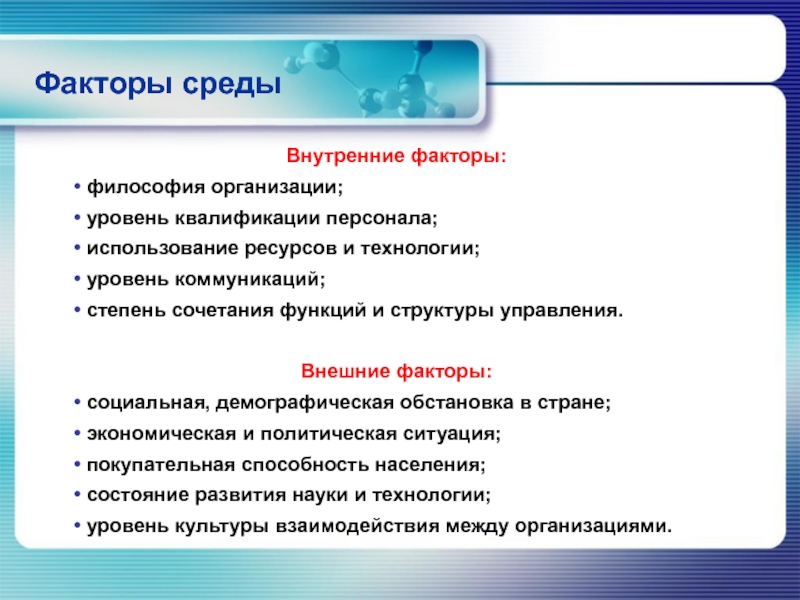 Факторы среды

Внутренние факторы:

• философия организации;
• уровень квалификации персонала;
• использование ресурсов и технологии;
• уровень коммуникаций;
• степень сочетания функций и структуры управления.

Внешние факторы:

• социальная, демографическая обстановка в стране;
• экономическая и политическая ситуация;
• покупательная способность населения;
• состояние развития науки и технологии;
• уровень культуры взаимодействия между организациями.